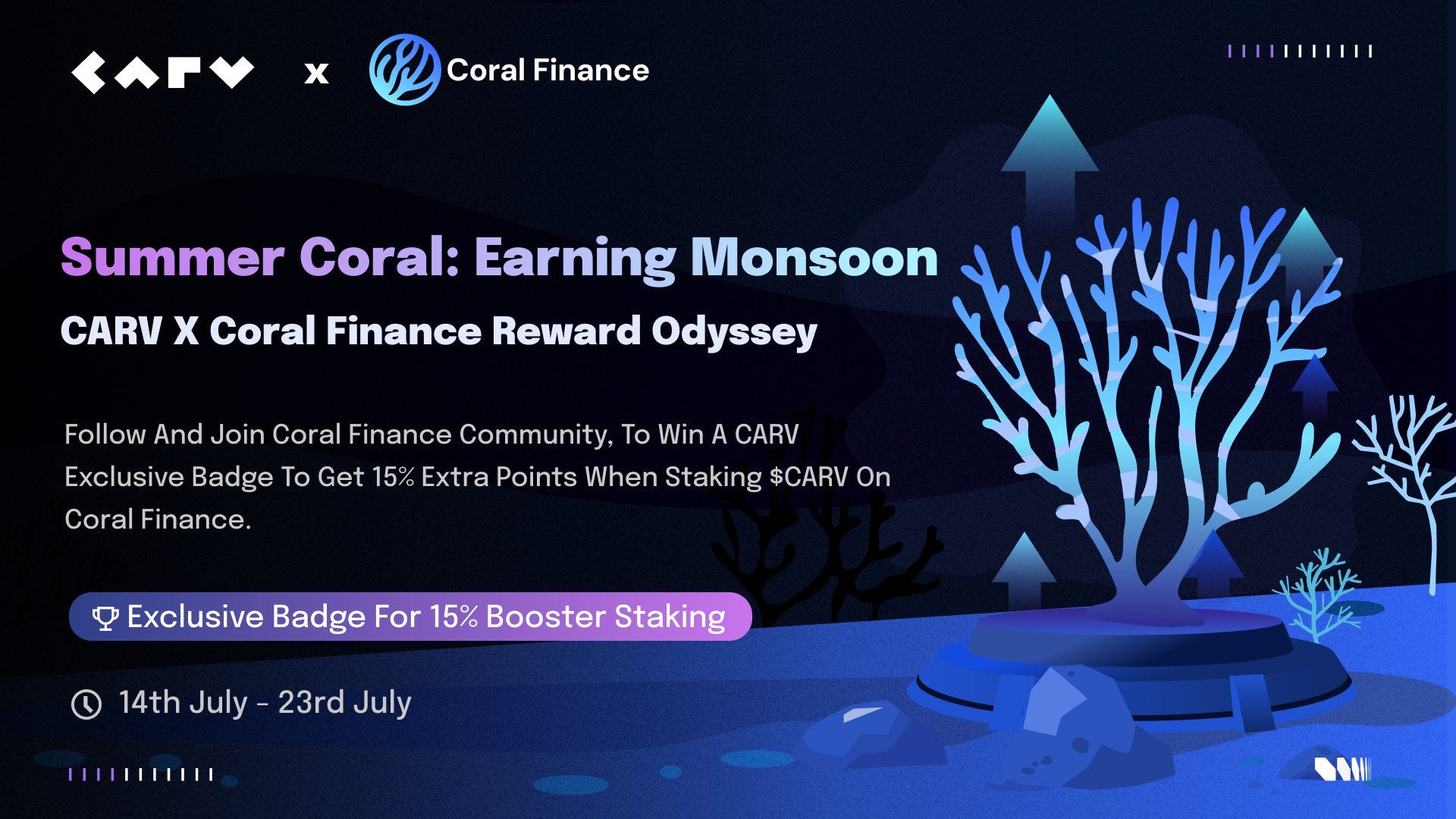 CARV x Coral Finance

Summer Coral: Earning Monsoon

CARV X Coral Finance Reward Odyssey

Follow And Join Coral Finance Community, To Win A CARV Exclusive Badge To Get 15% Extra Points When Staking $CARV On Coral Finance.

Exclusive Badge For 15% Booster Staking

14th July - 23rd July